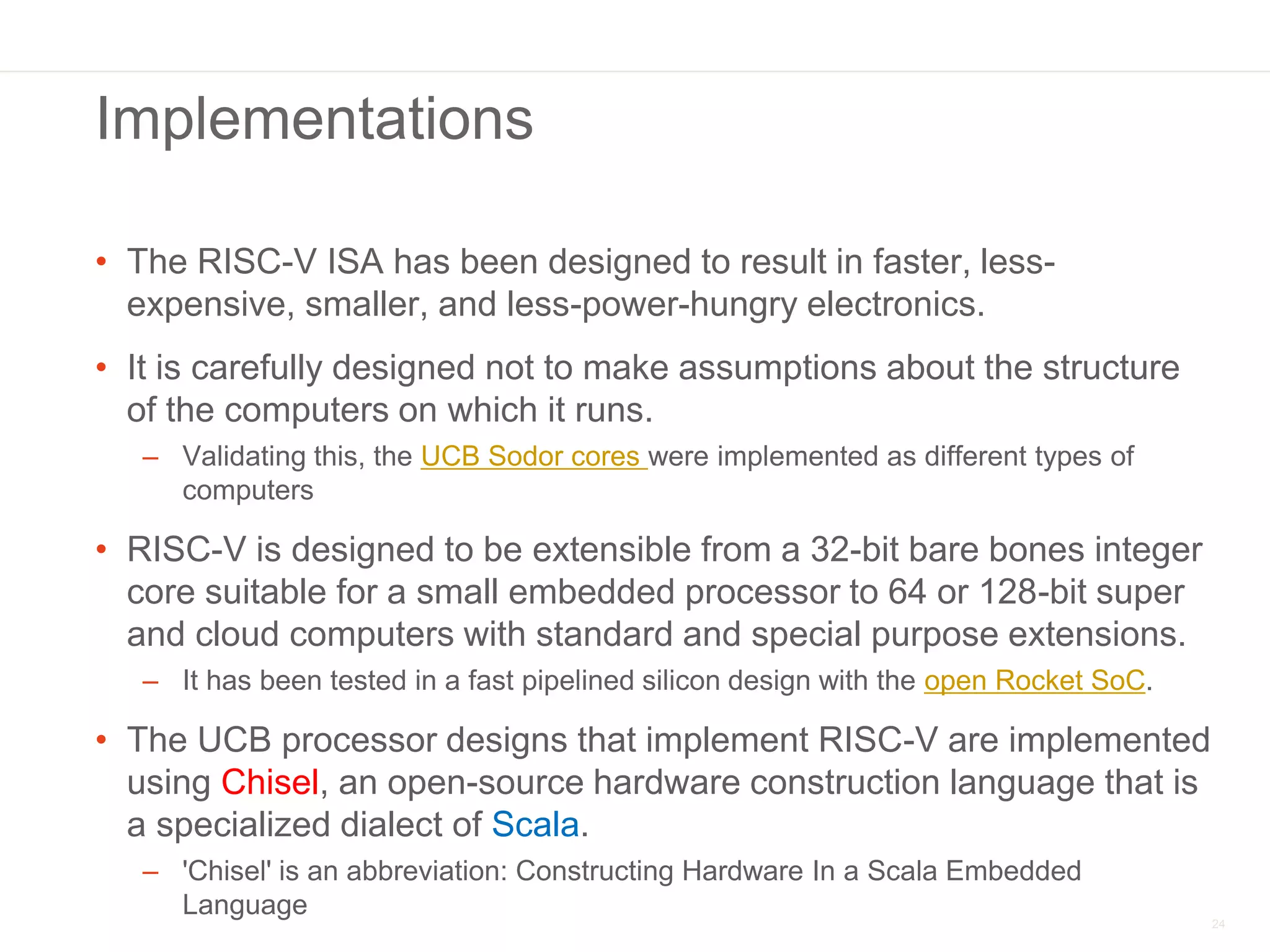 Implementations

• The RISC-V ISA has been designed to result in faster, less-expensive, smaller, and less-power-hungry electronics.

• It is carefully designed not to make assumptions about the structure of the computers on which it runs.

– Validating this, the UCB Sodor cores were implemented as different types of computers

• RISC-V is designed to be extensible from a 32-bit bare bones integer core suitable for a small embedded processor to 64 or 128-bit super and cloud computers with standard and special purpose extensions.

– It has been tested in a fast pipelined silicon design with the open Rocket SoC.

• The UCB processor designs that implement RISC-V are implemented using Chisel, an open-source hardware construction language that is a specialized dialect of Scala.

– 'Chisel' is an abbreviation: Constructing Hardware In a Scala Embedded Language

24